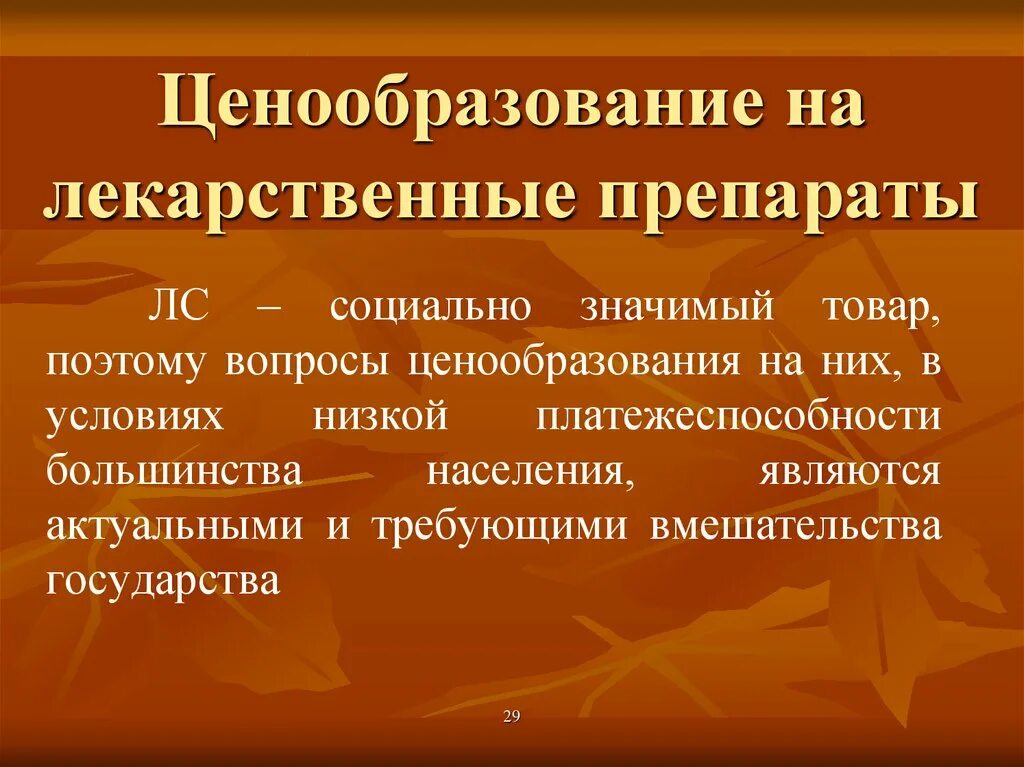 Ценообразование на лекарственные препараты

ЛС – социально значимый товар, поэтому вопросы ценообразования на них, в условиях низкой платежеспособности большинства населения, являются актуальными и требующими вмешательства государства

29